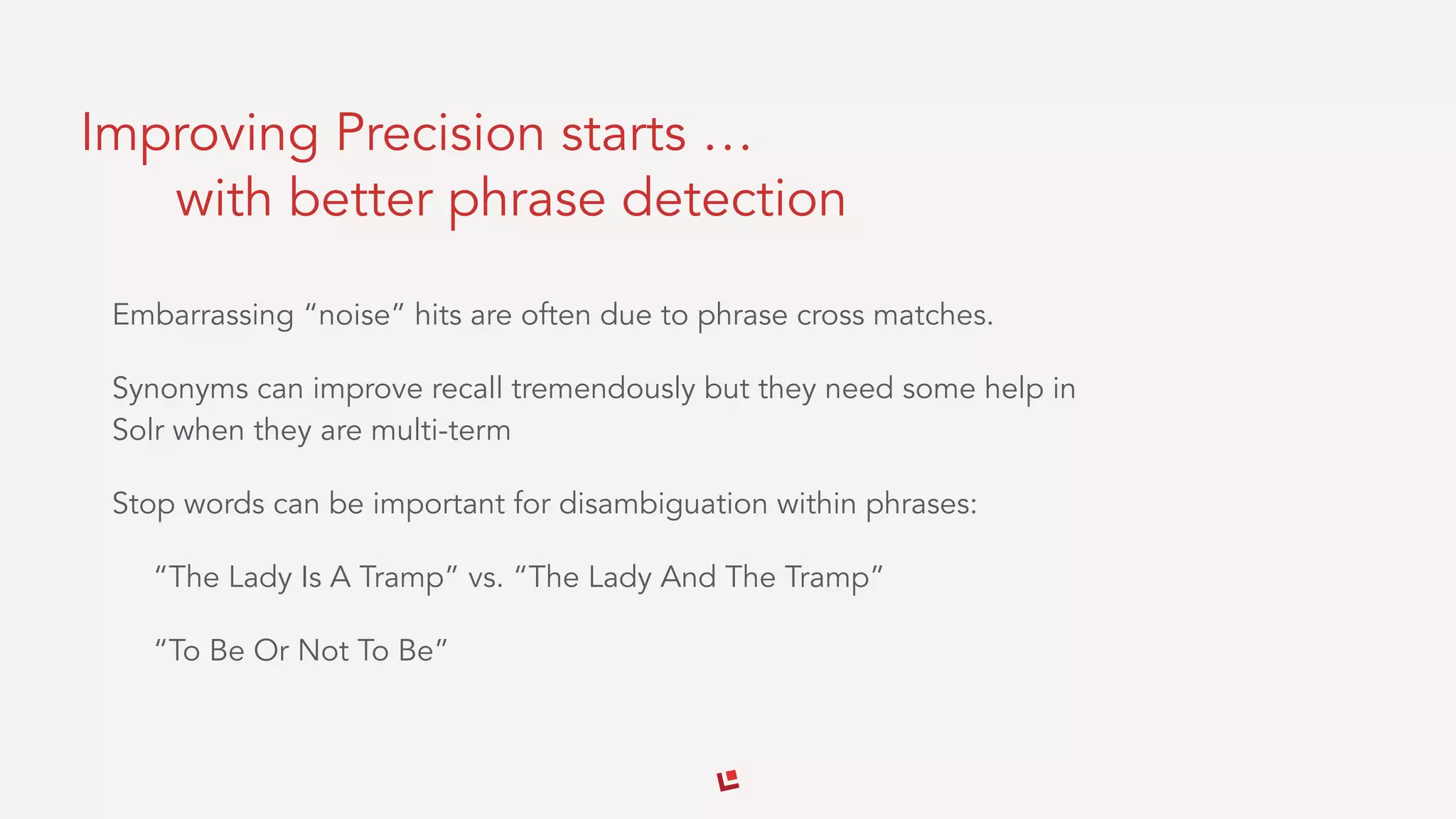 Improving Precision starts …
with better phrase detection

Embarrassing “noise” hits are often due to phrase cross matches.

Synonyms can improve recall tremendously but they need some help in Solr when they are multi-term

Stop words can be important for disambiguation within phrases:

“The Lady Is A Tramp” vs. “The Lady And The Tramp”

“To Be Or Not To Be”